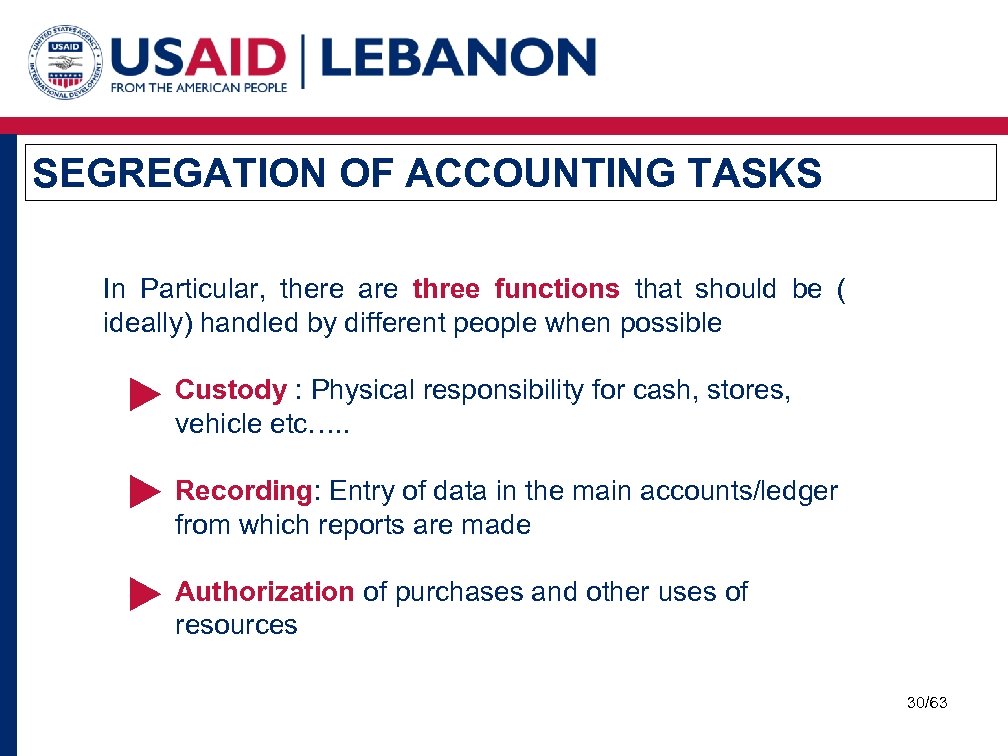 UNITED STATES AGENCY INTERNATIONAL DEVELOPMENT USAID

USAID | LEBANON
FROM THE AMERICAN PEOPLE

SEGREGATION OF ACCOUNTING TASKS

In Particular, there are three functions that should be ( ideally) handled by different people when possible

Custody : Physical responsibility for cash, stores, vehicle etc…..

Recording: Entry of data in the main accounts/ledger from which reports are made

Authorization of purchases and other uses of resources

30/63